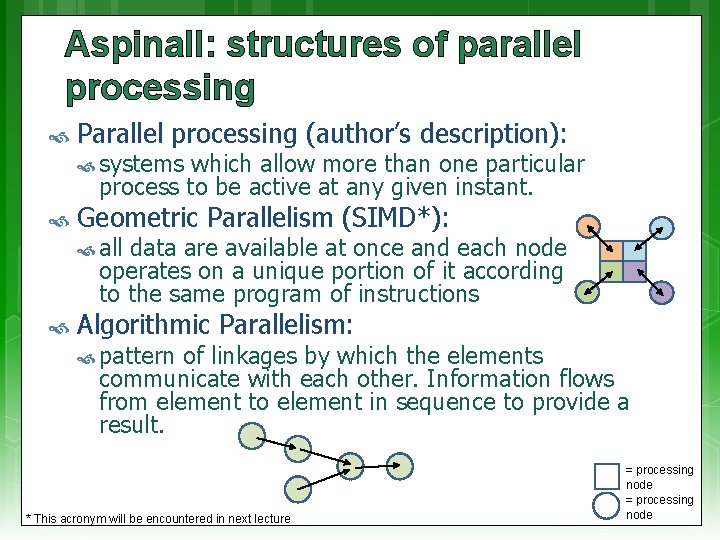 Aspinall: structures of parallel processing

Parallel processing (author's description):

systems which allow more than one particular process to be active at any given instant.

Geometric Parallelism (SIMD*):

all data are available at once and each node operates on a unique portion of it according to the same program of instructions

Algorithmic Parallelism:

pattern of linkages by which the elements communicate with each other. Information flows from element to element in sequence to provide a result.

= processing node

= processing node

* This acronym will be encountered in next lecture